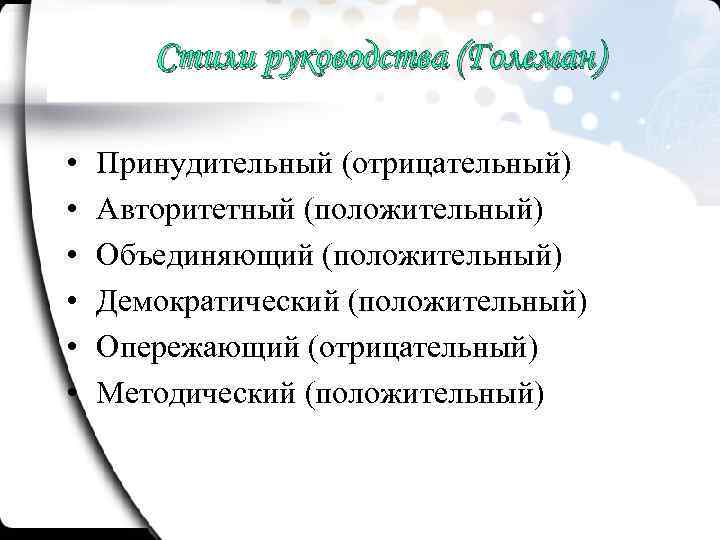 Стили руководства (Големан)

• Принудительный (отрицательный)
• Авторитетный (положительный)
• Объединяющий (положительный)
• Демократический (положительный)
• Опережающий (отрицательный)
• Методический (положительный)